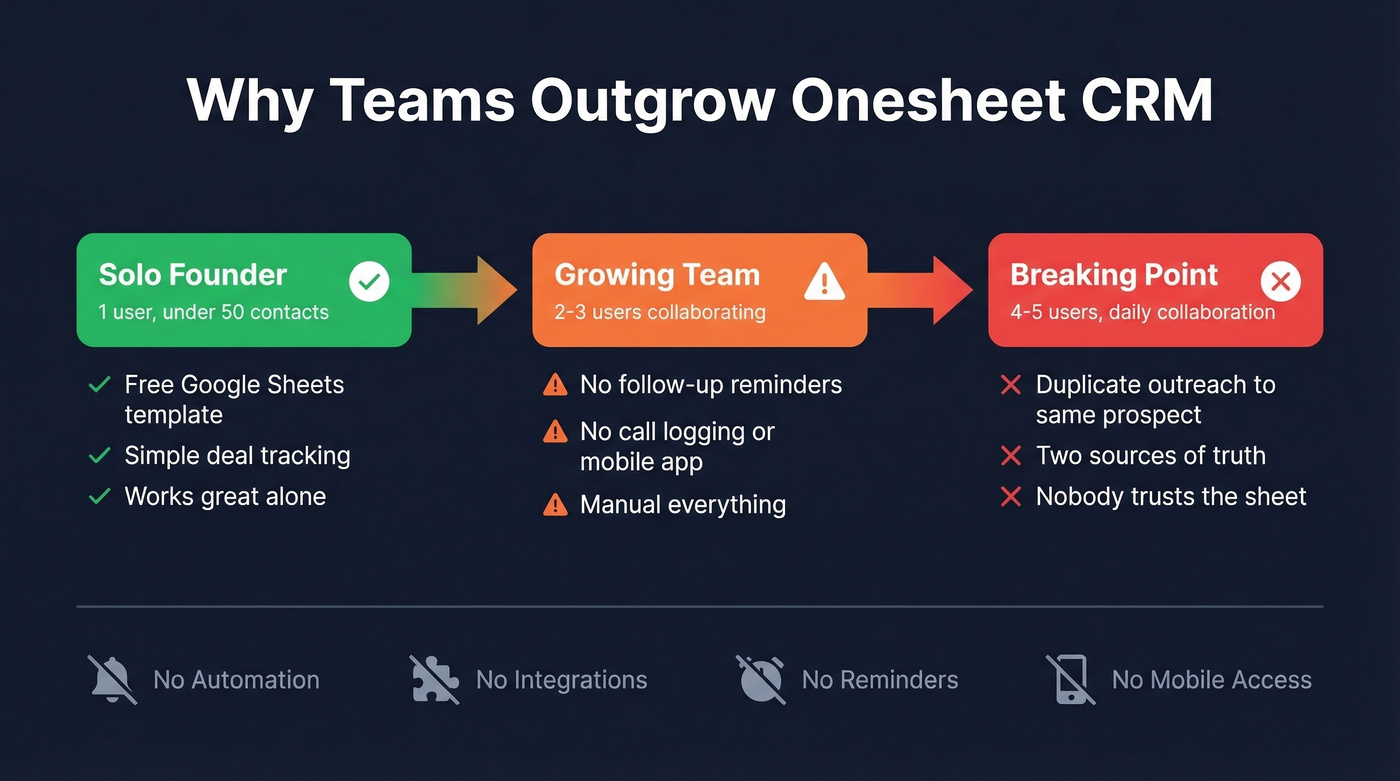 Why Teams Outgrow Onesheet CRM

Solo Founder
1 user, under 50 contacts

Free Google Sheets template
Simple deal tracking
Works great alone

Growing Team
2-3 users collaborating

No follow-up reminders
No call logging or mobile app
Manual everything

Breaking Point
4-5 users, daily collaboration

Duplicate outreach to same prospect
Two sources of truth
Nobody trusts the sheet

No Automation
No Integrations
No Reminders
No Mobile Access